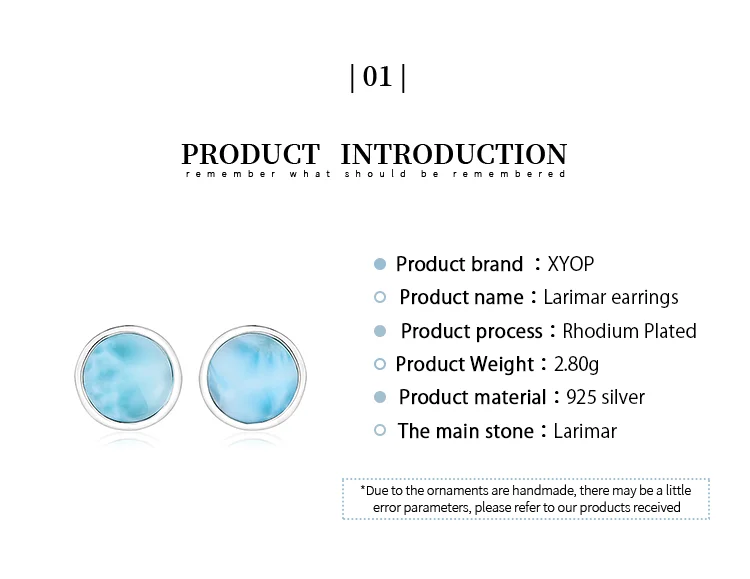 | 01 |

PRODUCT INTRODUCTION
remember what should be remembered

Product brand ：XYOP
Product name：Larimar earrings
Product process：Rhodium Plated
Product Weight：2.80g
Product material：925 silver
The main stone：Larimar

*Due to the ornaments are handmade, there may be a little error parameters, please refer to our products received